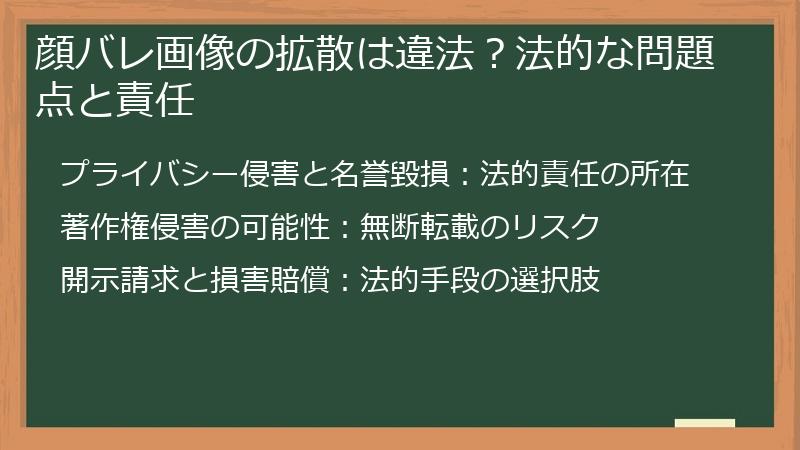 顔バレ画像の拡散は違法？法的な問題点と責任

プライバシー侵害と名誉毀損：法的責任の所在

著作権侵害の可能性：無断転載のリスク

開示請求と損害賠償：法的手段の選択肢